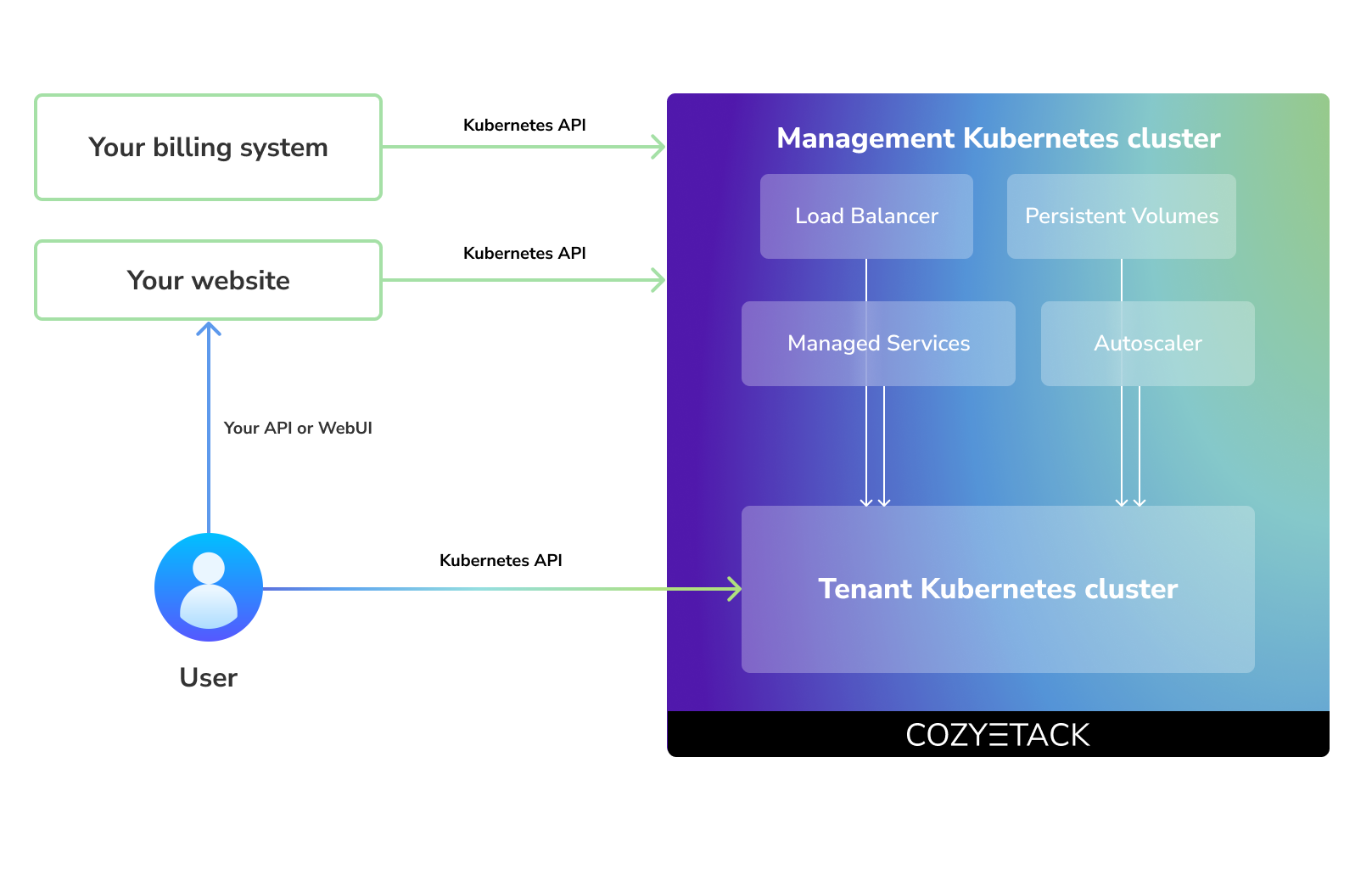 Your billing system

Kubernetes API

Your website

Kubernetes API

Your API or WebUI

User

Kubernetes API

Management Kubernetes cluster

Load Balancer

Persistent Volumes

Managed Services

Autoscaler

Tenant Kubernetes cluster

COZYSTACK